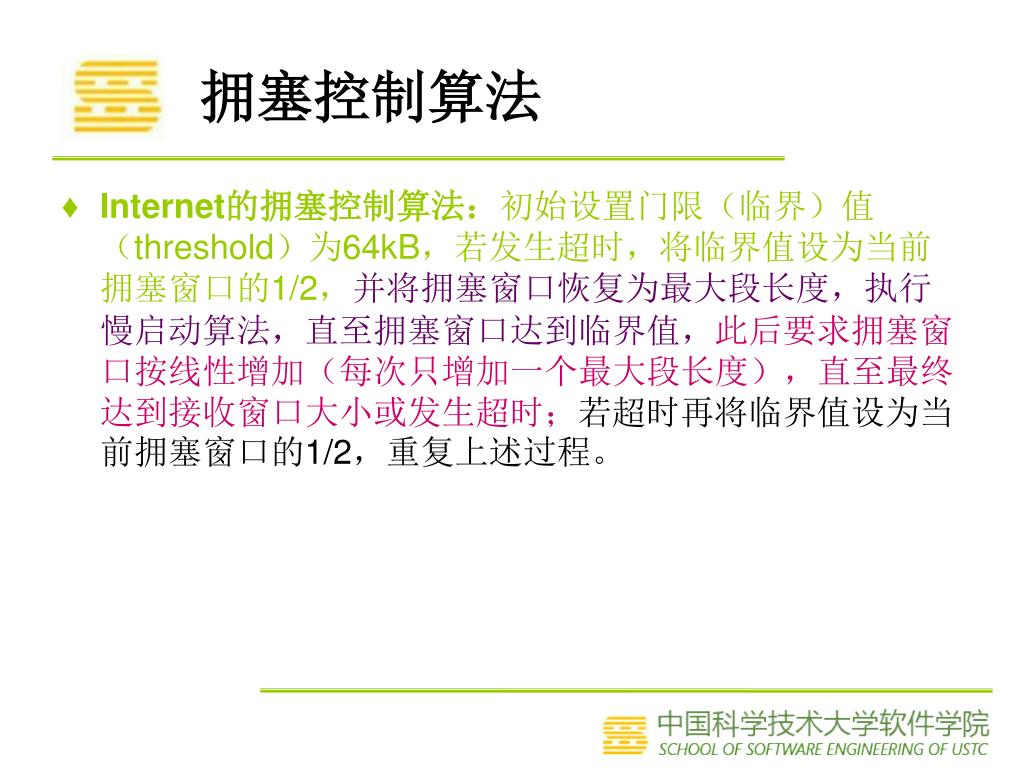 拥塞控制算法

♦ Internet的拥塞控制算法：初始设置门限（临界）值（threshold）为64kB，若发生超时，将临界值设为当前拥塞窗口的1/2，并将拥塞窗口恢复为最大段长度，执行慢启动算法，直至拥塞窗口达到临界值，此后要求拥塞窗口按线性增加（每次只增加一个最大段长度），直至最终达到接收窗口大小或发生超时；若超时再将临界值设为当前拥塞窗口的1/2，重复上述过程。

中国科学技术大学软件学院
SCHOOL OF SOFTWARE ENGINEERING OF USTC